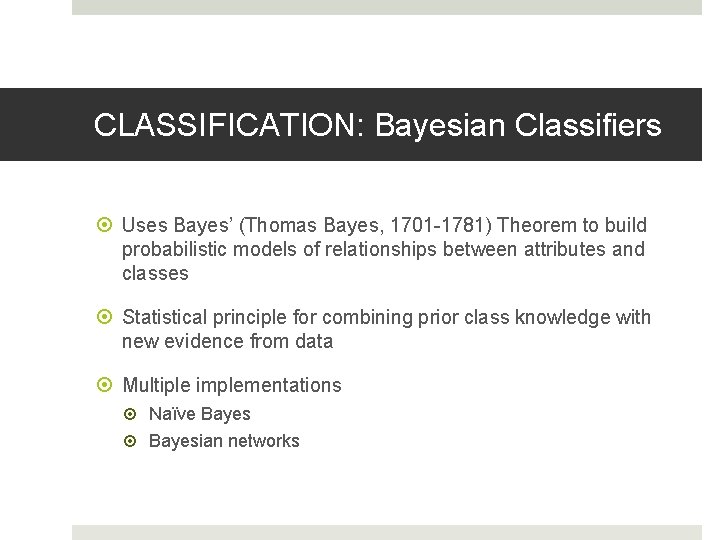 CLASSIFICATION: Bayesian Classifiers

Uses Bayes' (Thomas Bayes, 1701-1781) Theorem to build probabilistic models of relationships between attributes and classes

Statistical principle for combining prior class knowledge with new evidence from data

Multiple implementations

Naïve Bayes

Bayesian networks